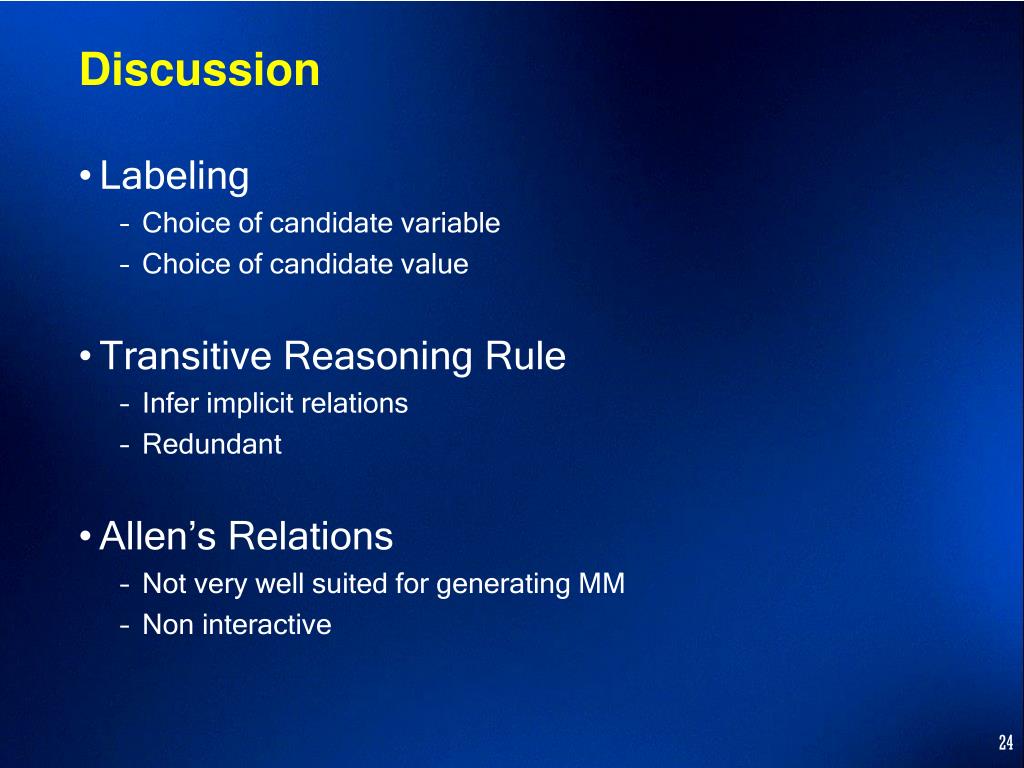 Discussion

• Labeling
– Choice of candidate variable
– Choice of candidate value

• Transitive Reasoning Rule
– Infer implicit relations
– Redundant

• Allen’s Relations
– Not very well suited for generating MM
– Non interactive

24